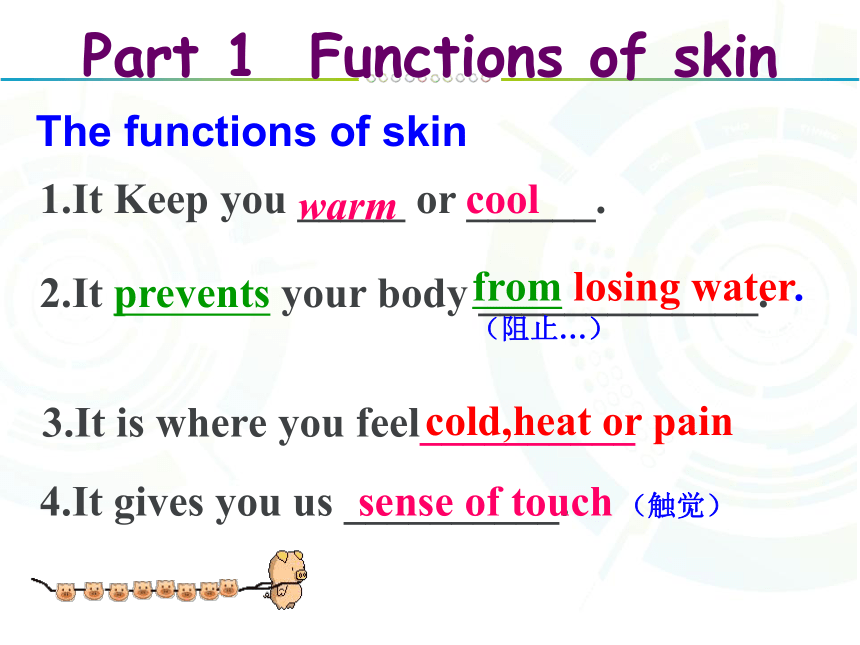 Part 1 Functions of skin

The functions of skin

1.It Keep you warm or cool.

2.It prevents your body from losing water.
（阻止…）

3.It is where you feel cold,heat or pain

4.It gives you us sense of touch（触觉）